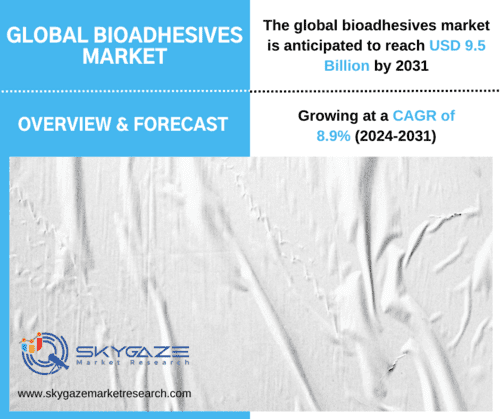 GLOBAL BIOADHESIVES MARKET

The global bioadhesives market is anticipated to reach USD 9.5 Billion by 2031

OVERVIEW & FORECAST

Growing at a CAGR of 8.9% (2024-2031)

SKYGAZE
Market Research

www.skygazemarketresearch.com